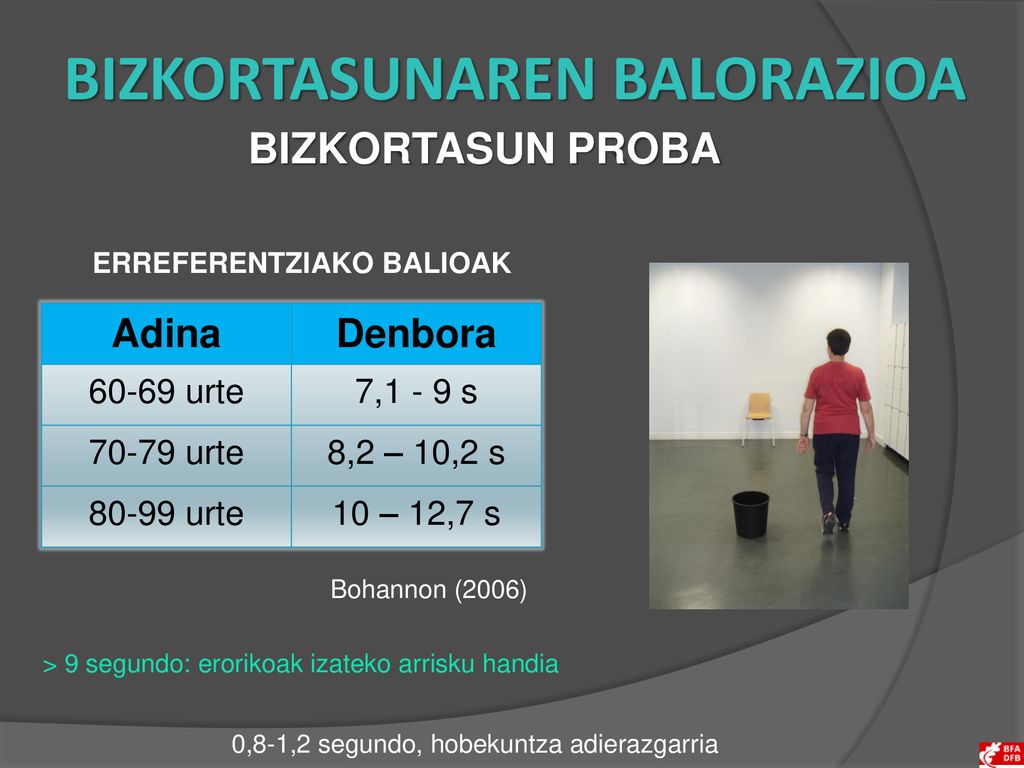 BIZKORTASUNAREN BALORAZIOA

BIZKORTASUN PROBA

ERREFERENTZIAKO BALIOAK

| Adina | Denbora |
|---|---|
| 60-69 urte | 7,1 - 9 s |
| 70-79 urte | 8,2 – 10,2 s |
| 80-99 urte | 10 – 12,7 s |

Bohannon (2006)

> 9 segundo: erorikoak izateko arrisku handia

0,8-1,2 segundo, hobekuntza adierazgarria

BFA DFB